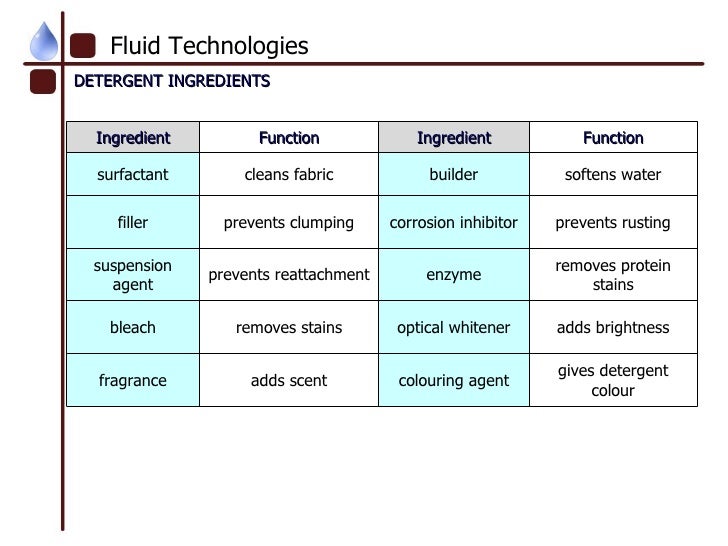 Fluid Technologies

DETERGENT INGREDIENTS

| Ingredient | Function | Ingredient | Function |
|---|---|---|---|
| surfactant | cleans fabric | builder | softens water |
| filler | prevents clumping | corrosion inhibitor | prevents rusting |
| suspension agent | prevents reattachment | enzyme | removes protein stains |
| bleach | removes stains | optical whitener | adds brightness |
| fragrance | adds scent | colouring agent | gives detergent colour |